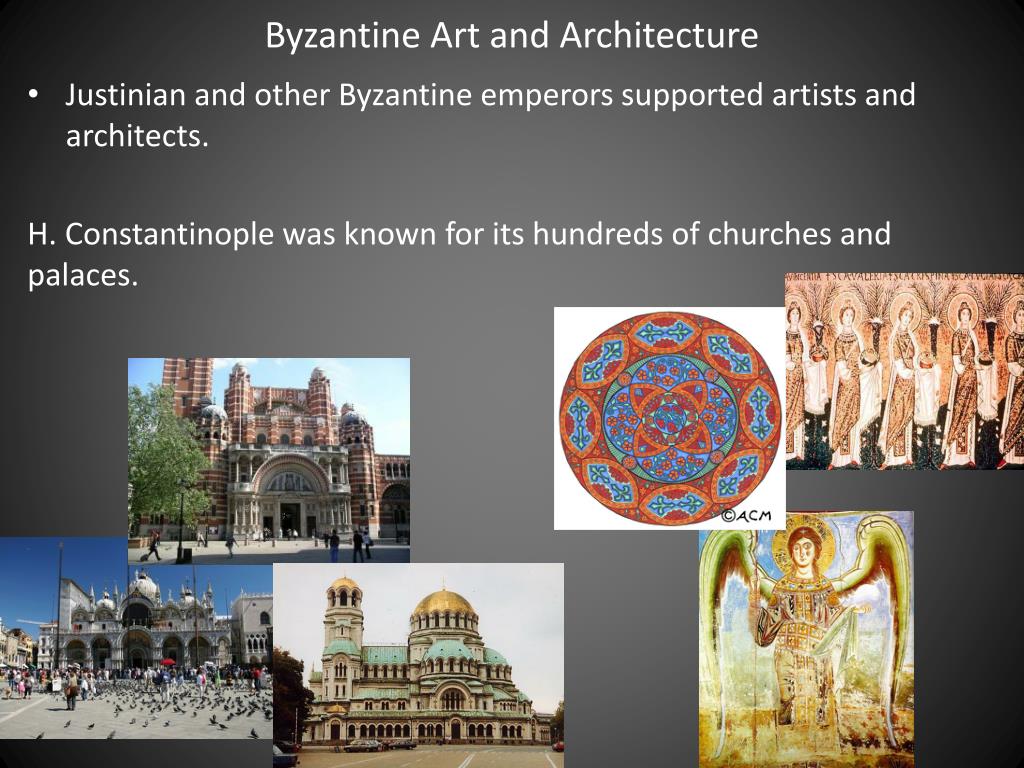 Byzantine Art and Architecture

• Justinian and other Byzantine emperors supported artists and architects.

H. Constantinople was known for its hundreds of churches and palaces.

©ACM